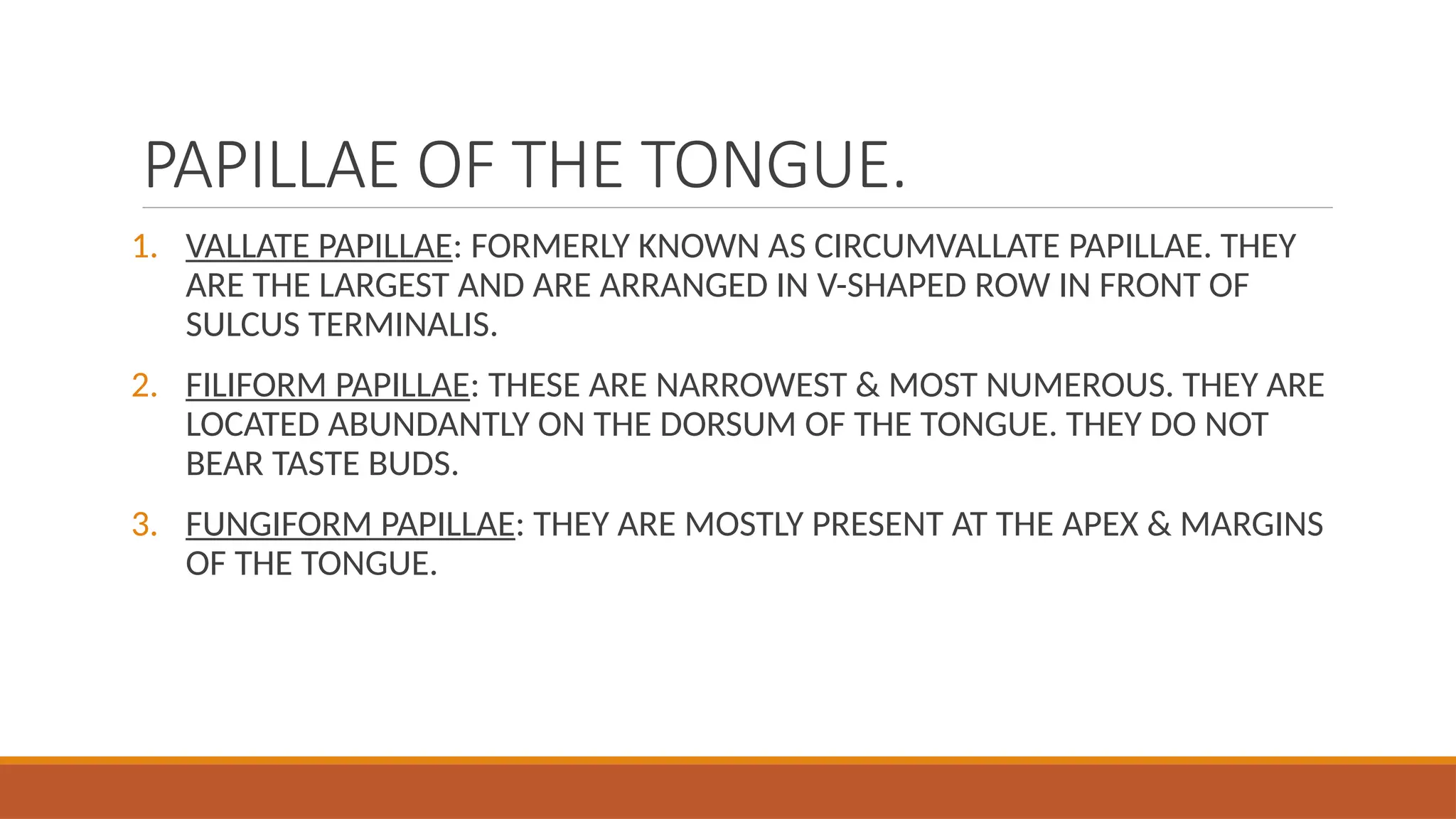 PAPILLAE OF THE TONGUE.

1. VALLATE PAPILLAE: FORMERLY KNOWN AS CIRCUMVALLATE PAPILLAE. THEY ARE THE LARGEST AND ARE ARRANGED IN V-SHAPED ROW IN FRONT OF SULCUS TERMINALIS.

2. FILIFORM PAPILLAE: THESE ARE NARROWEST & MOST NUMEROUS. THEY ARE LOCATED ABUNDANTLY ON THE DORSUM OF THE TONGUE. THEY DO NOT BEAR TASTE BUDS.

3. FUNGIFORM PAPILLAE: THEY ARE MOSTLY PRESENT AT THE APEX & MARGINS OF THE TONGUE.